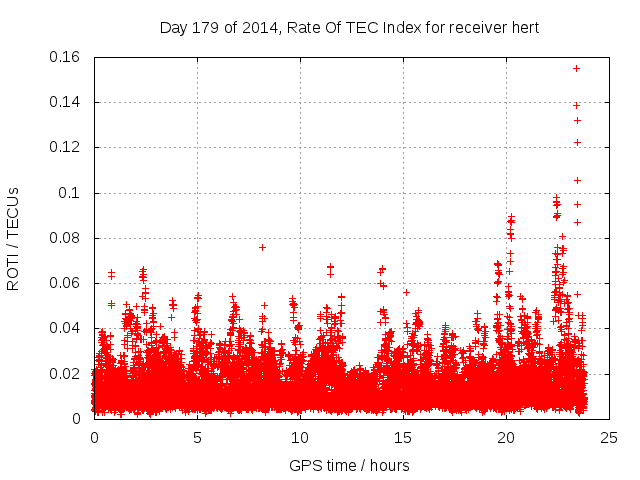 Day 179 of 2014, Rate Of TEC Index for receiver hert

ROTI / TECUs

0.16
0.14
0.12
0.1
0.08
0.06
0.04
0.02
0

0
5
10
15
20
25

GPS time / hours